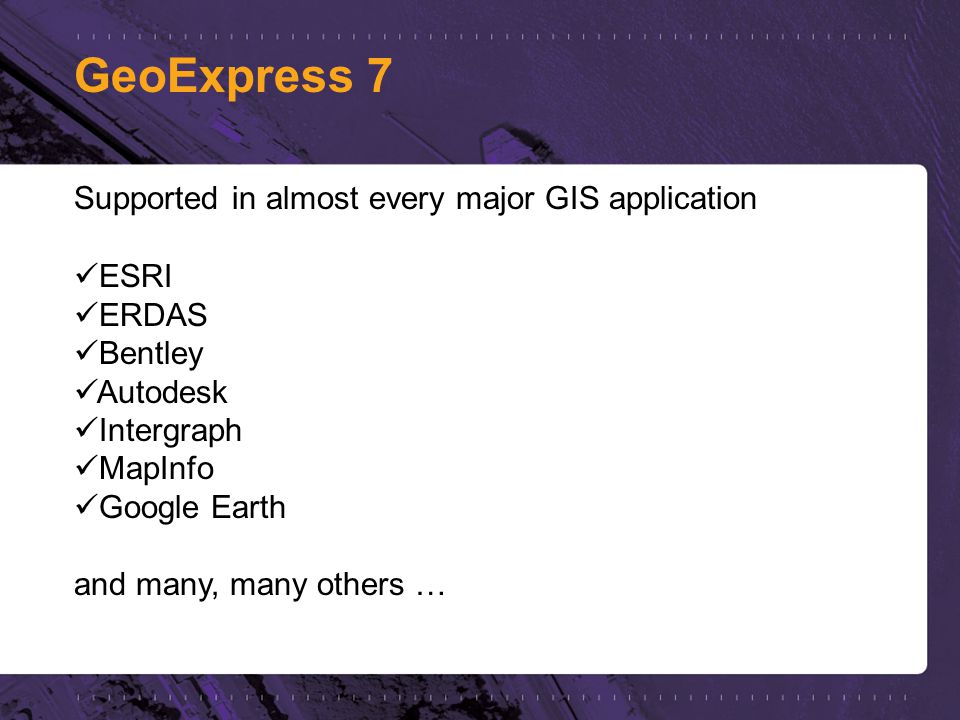 GeoExpress 7

Supported in almost every major GIS application

✓ESRI
✓ERDAS
✓Bentley
✓Autodesk
✓Intergraph
✓MapInfo
✓Google Earth

and many, many others …